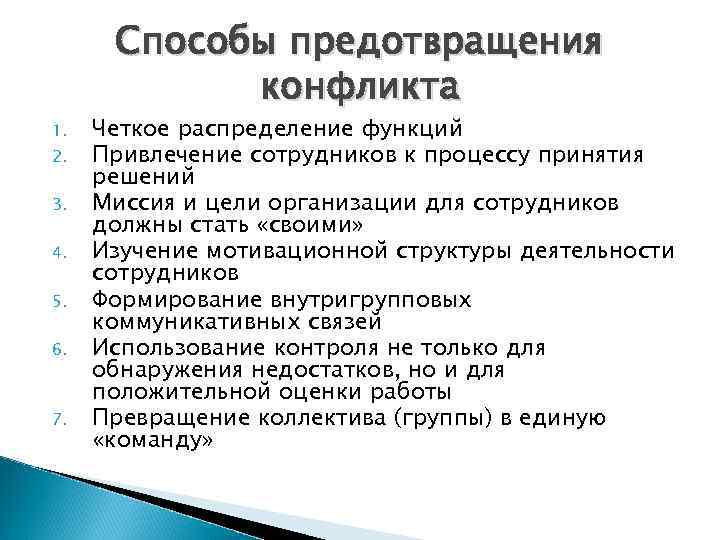 Способы предотвращения конфликта

1. Четкое распределение функций
2. Привлечение сотрудников к процессу принятия решений
3. Миссия и цели организации для сотрудников должны стать «своими»
4. Изучение мотивационной структуры деятельности сотрудников
5. Формирование внутригрупповых коммуникативных связей
6. Использование контроля не только для обнаружения недостатков, но и для положительной оценки работы
7. Превращение коллектива (группы) в единую «команду»